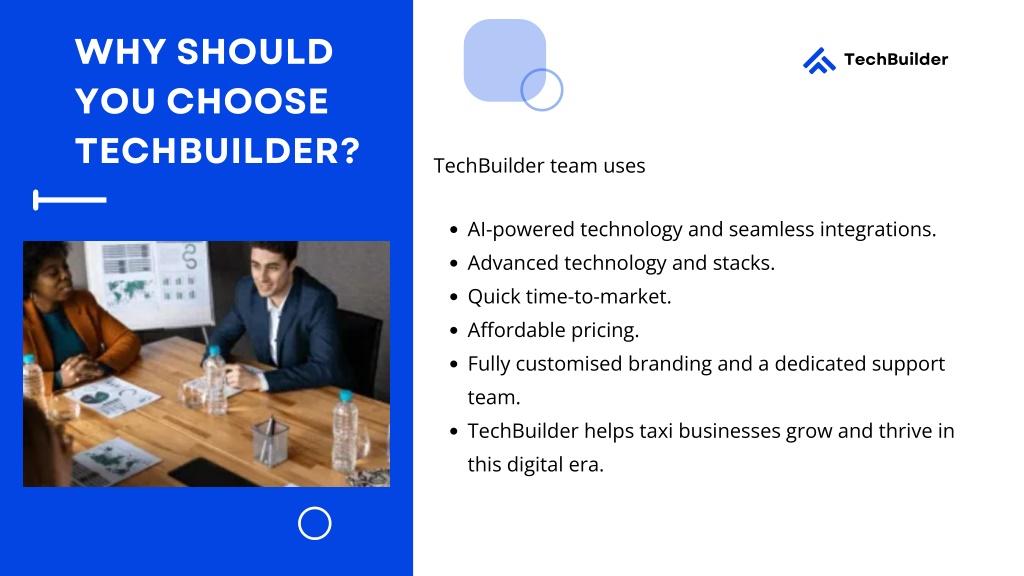 WHY SHOULD YOU CHOOSE TECHBUILDER?

TechBuilder

TechBuilder team uses

- AI-powered technology and seamless integrations.
- Advanced technology and stacks.
- Quick time-to-market.
- Affordable pricing.
- Fully customised branding and a dedicated support team.
- TechBuilder helps taxi businesses grow and thrive in this digital era.